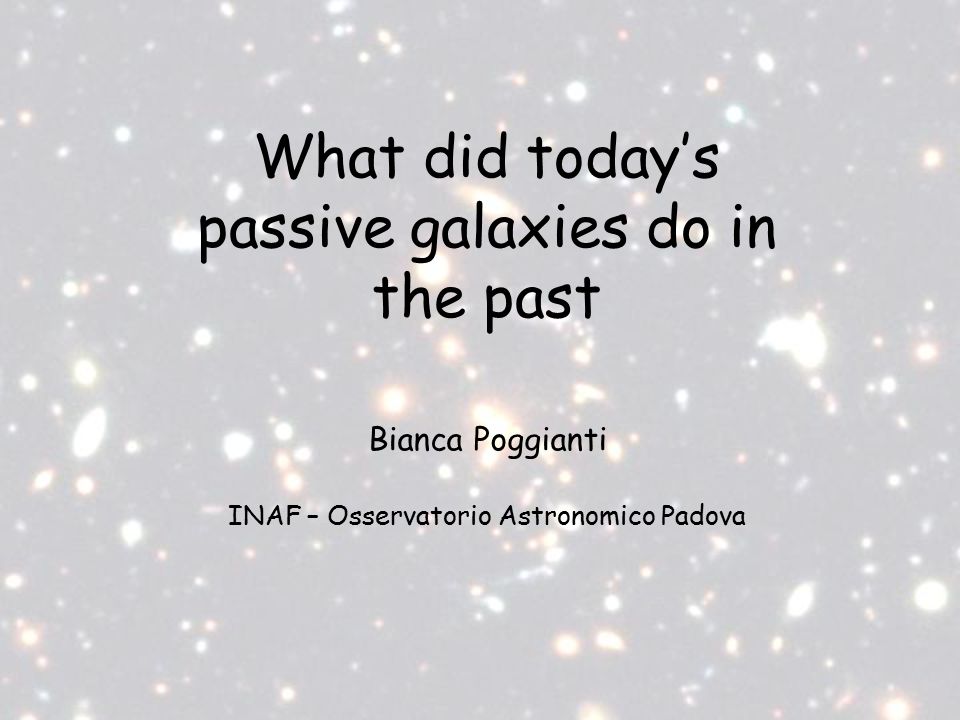 What did today's passive galaxies do in the past

Bianca Poggianti

INAF – Osservatorio Astronomico Padova